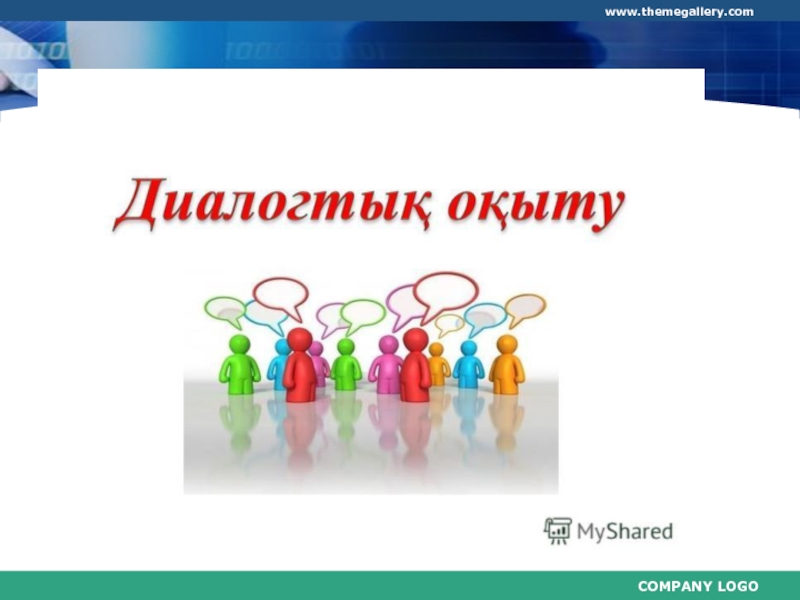 www.themegallery.com

Диалогтық оқыту

MyShared

COMPANY LOGO